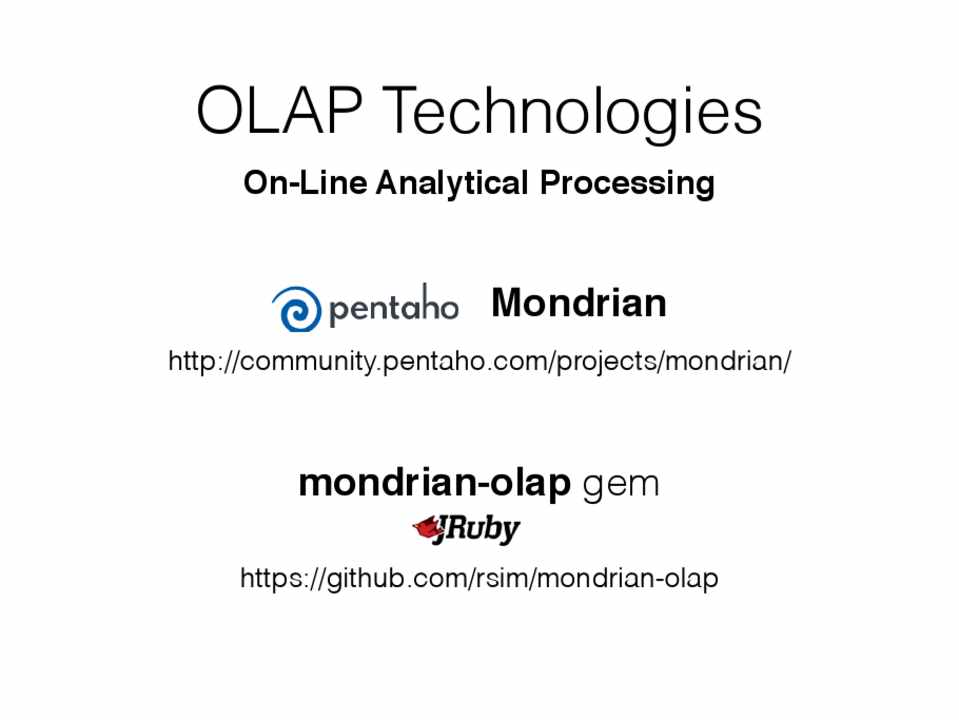 OLAP Technologies

On-Line Analytical Processing

pentaho Mondrian

http://community.pentaho.com/projects/mondrian/

mondrian-olap gem

JRuby

https://github.com/rsim/mondrian-olap